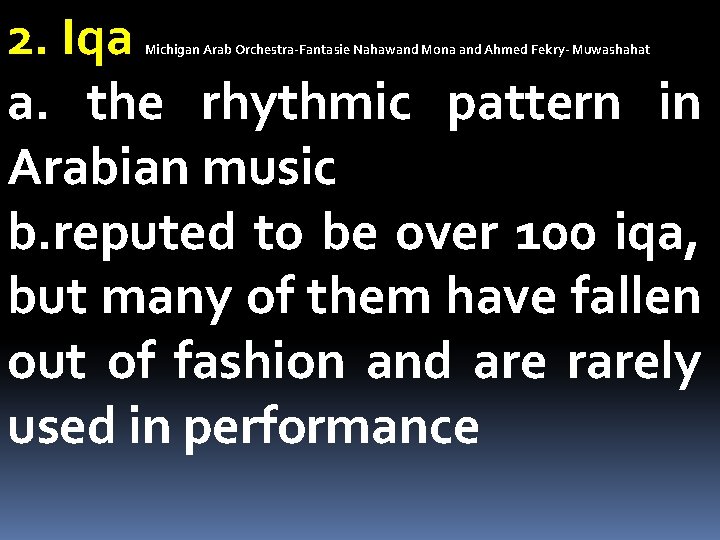 2. Iqa Michigan Arab Orchestra-Fantasie Nahawand Mona and Ahmed Fekry- Muwashahat

a. the rhythmic pattern in Arabian music

b.reputed to be over 100 iqa, but many of them have fallen out of fashion and are rarely used in performance